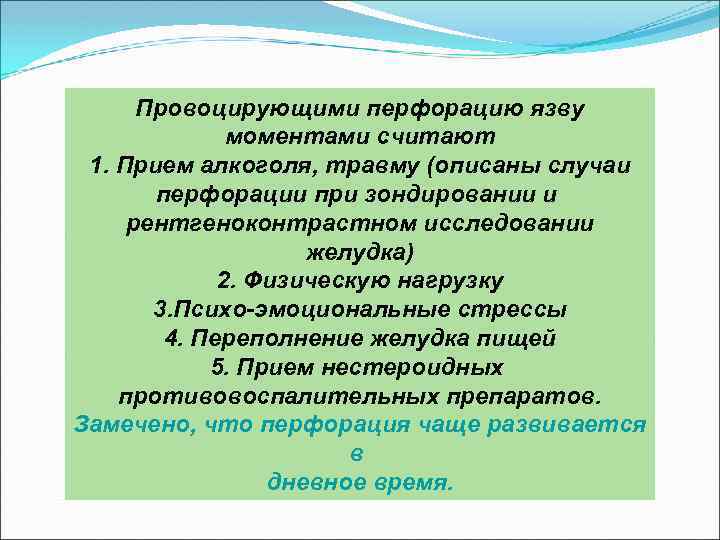 Провоцирующими перфорацию язву моментами считают
1. Прием алкоголя, травму (описаны случаи перфорации при зондировании и рентгеноконтрастном исследовании желудка)
2. Физическую нагрузку
3.Психо-эмоциональные стрессы
4. Переполнение желудка пищей
5. Прием нестероидных противовоспалительных препаратов.
Замечено, что перфорация чаще развивается в
дневное время.